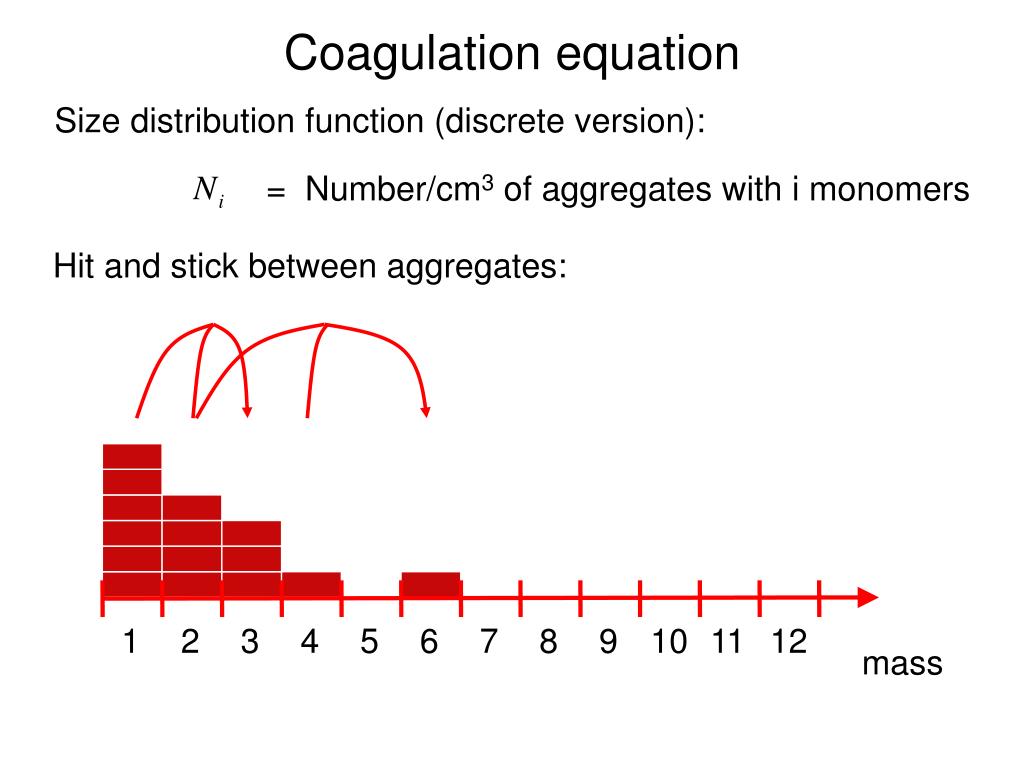 Coagulation equation

Size distribution function (discrete version):

$N_i$ = Number/cm$^3$ of aggregates with i monomers

Hit and stick between aggregates:

1 2 3 4 5 6 7 8 9 10 11 12

mass